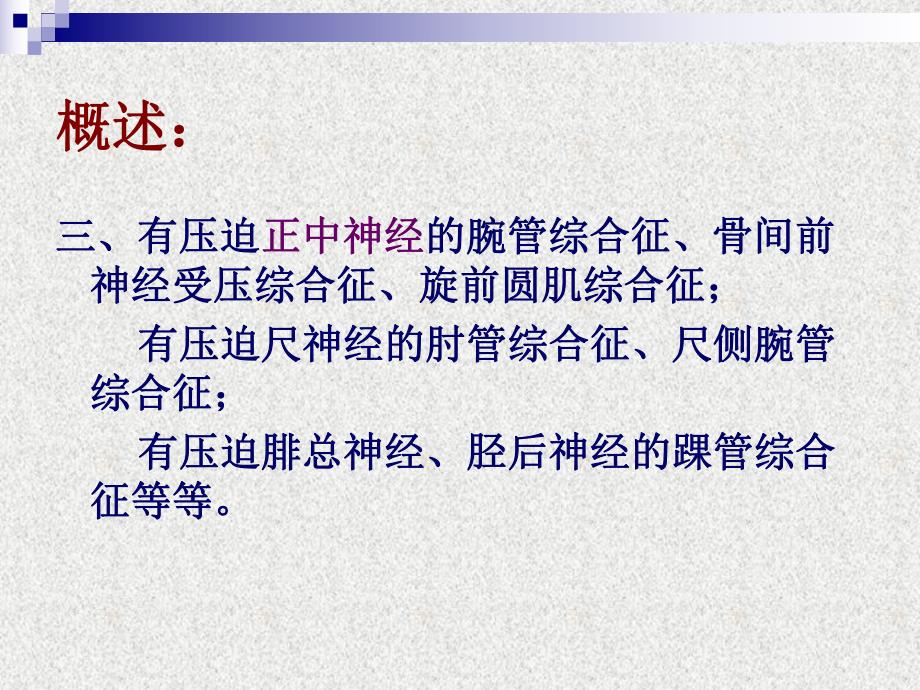 概述：

三、有压迫正中神经的腕管综合征、骨间前神经受压综合征、旋前圆肌综合征；

有压迫尺神经的肘管综合征、尺侧腕管综合征；

有压迫腓总神经、胫后神经的踝管综合征等等。